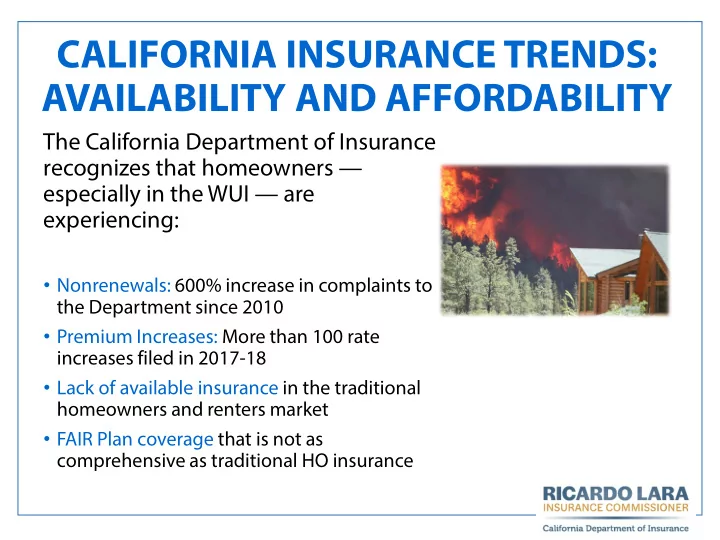 CALIFORNIA INSURANCE TRENDS: AVAILABILITY AND AFFORDABILITY

The California Department of Insurance recognizes that homeowners — especially in the WUI — are experiencing:

• Nonrenewals: 600% increase in complaints to the Department since 2010
• Premium Increases: More than 100 rate increases filed in 2017-18
• Lack of available insurance in the traditional homeowners and renters market
• FAIR Plan coverage that is not as comprehensive as traditional HO insurance

RICARDO LARA
INSURANCE COMMISSIONER
California Department of Insurance